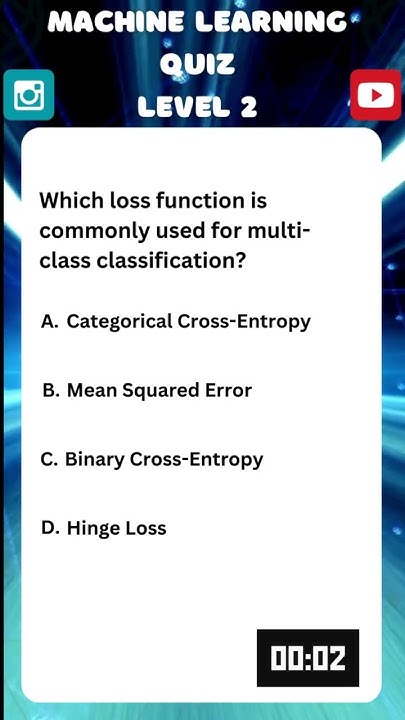 MACHINE LEARNING QUIZ LEVEL 2

Which loss function is commonly used for multi-class classification?

A. Categorical Cross-Entropy

B. Mean Squared Error

C. Binary Cross-Entropy

D. Hinge Loss

00:02